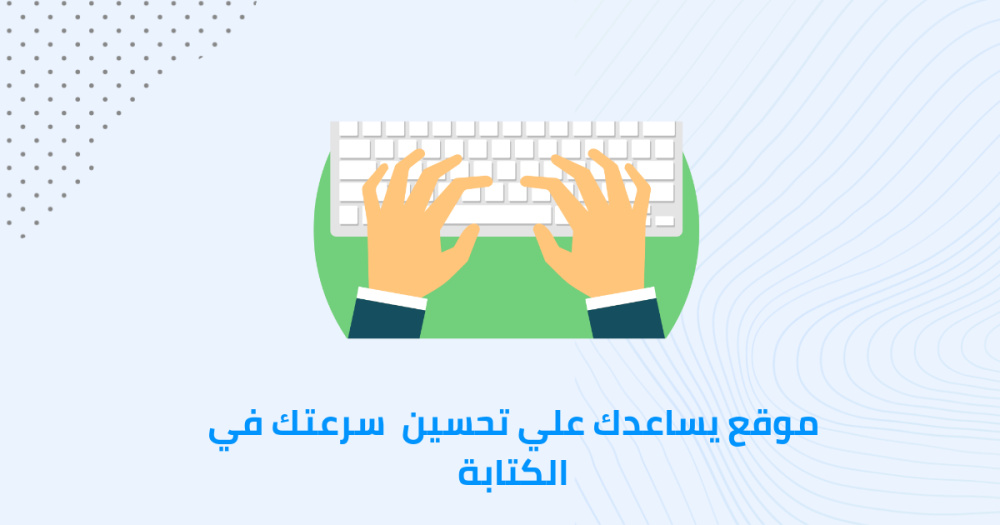 موقع يساعدك علي تحسين سرعتك في الكتابة